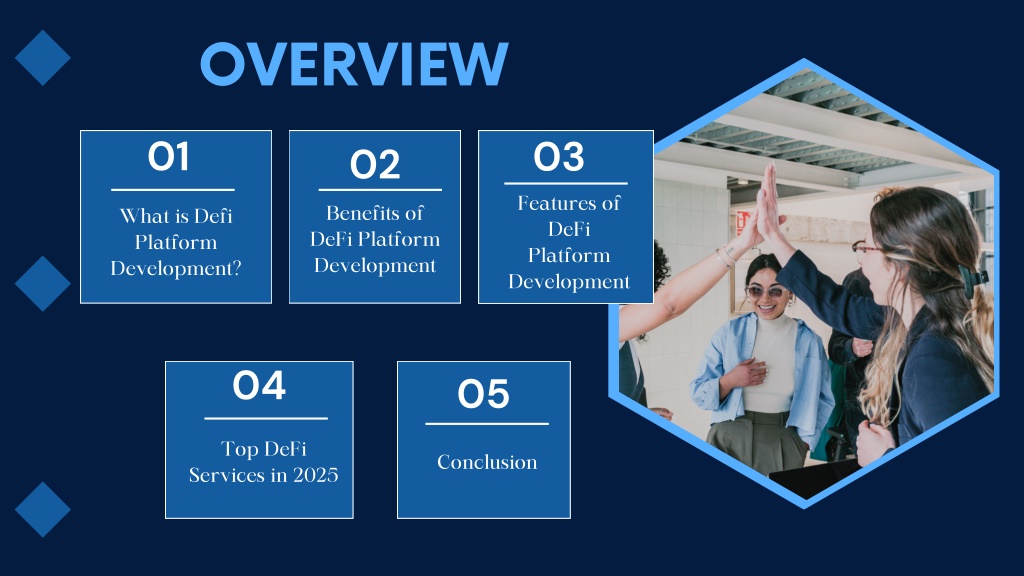 OVERVIEW

01

What is Defi Platform Development?

02

Benefits of DeFi Platform Development

03

Features of DeFi Platform Development

04

Top DeFi Services in 2025

05

Conclusion